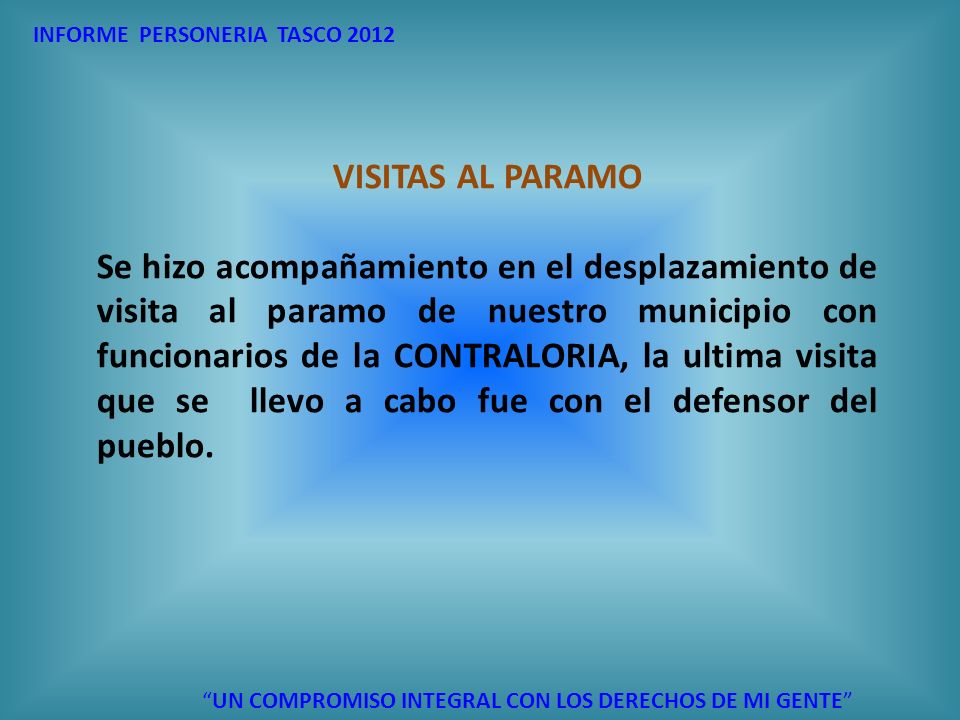 INFORME PERSONERIA TASCO 2012

VISITAS AL PARAMO

Se hizo acompañamiento en el desplazamiento de visita al paramo de nuestro municipio con funcionarios de la CONTRALORIA, la ultima visita que se llevo a cabo fue con el defensor del pueblo.

“UN COMPROMISO INTEGRAL CON LOS DERECHOS DE MI GENTE”